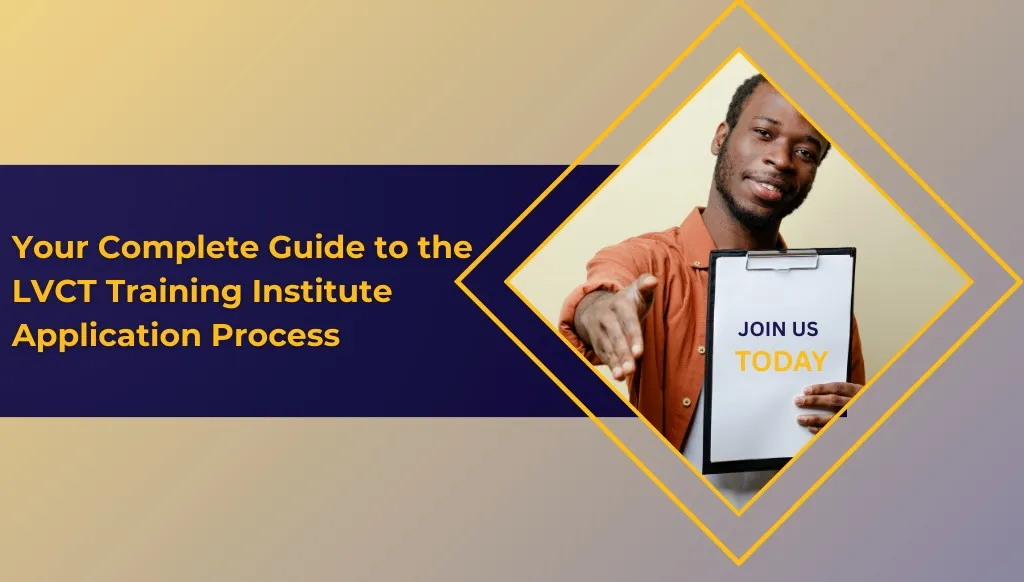 Your Complete Guide to the LVCT Training Institute Application Process

JOIN US
TODAY